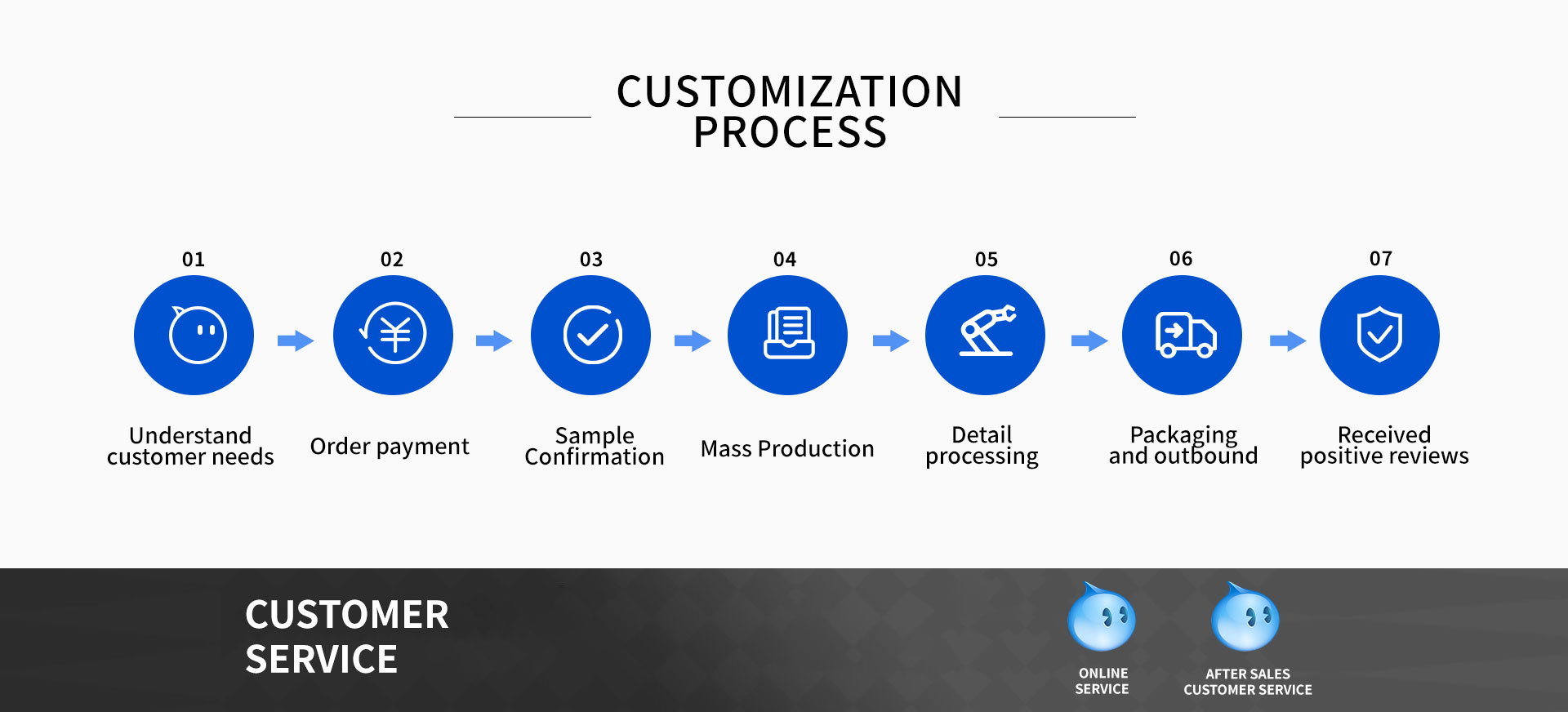 CUSTOMIZATION PROCESS

01
Understand customer needs

02
Order payment

03
Sample Confirmation

04
Mass Production

05
Detail processing

06
Packaging and outbound

07
Received positive reviews

CUSTOMER SERVICE

ONLINE SERVICE

AFTER SALES CUSTOMER SERVICE